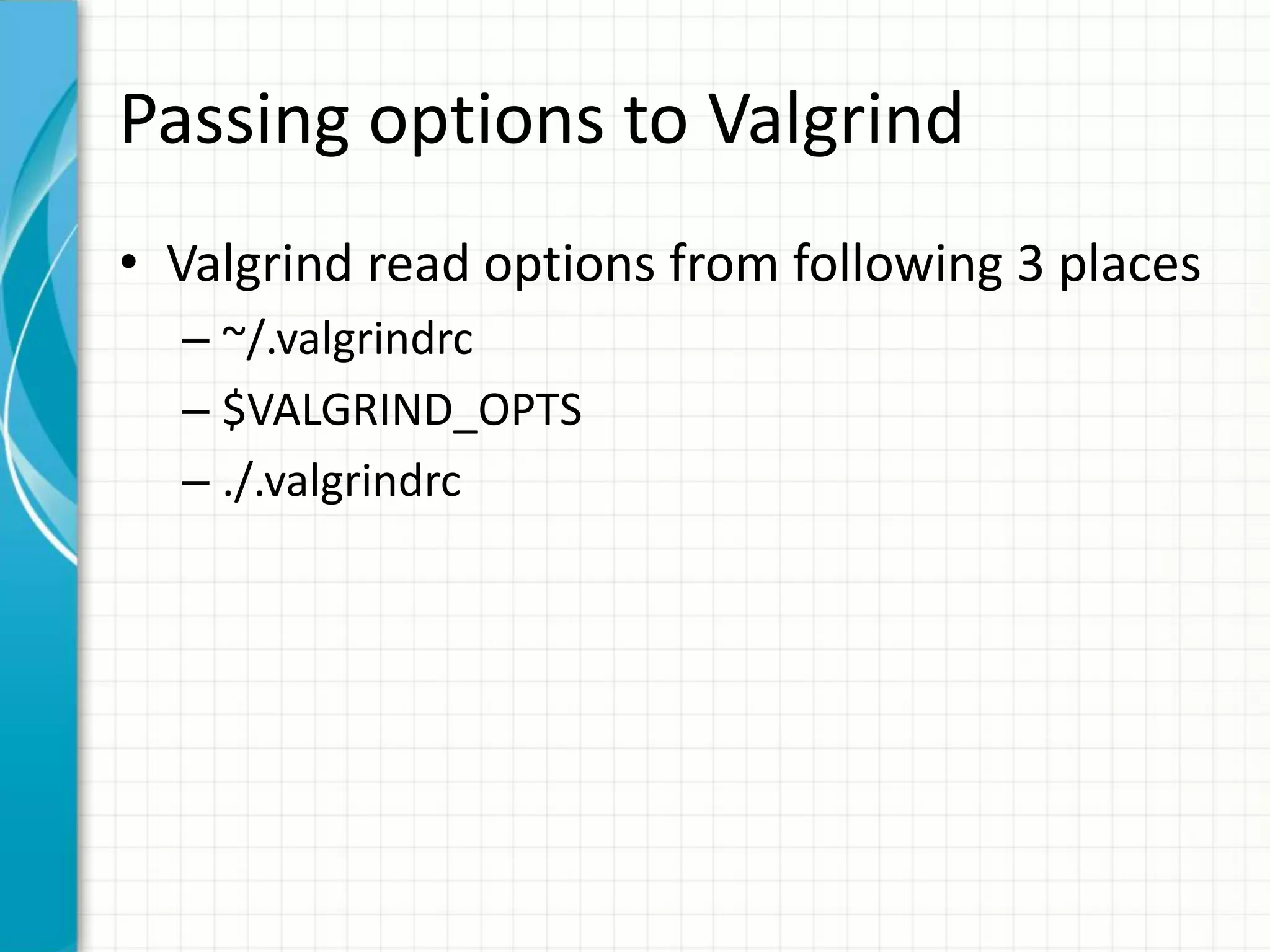 Passing options to Valgrind

• Valgrind read options from following 3 places
– ~/.valgrindrc
– \$VALGRIND_OPTS
– ./.valgrindrc